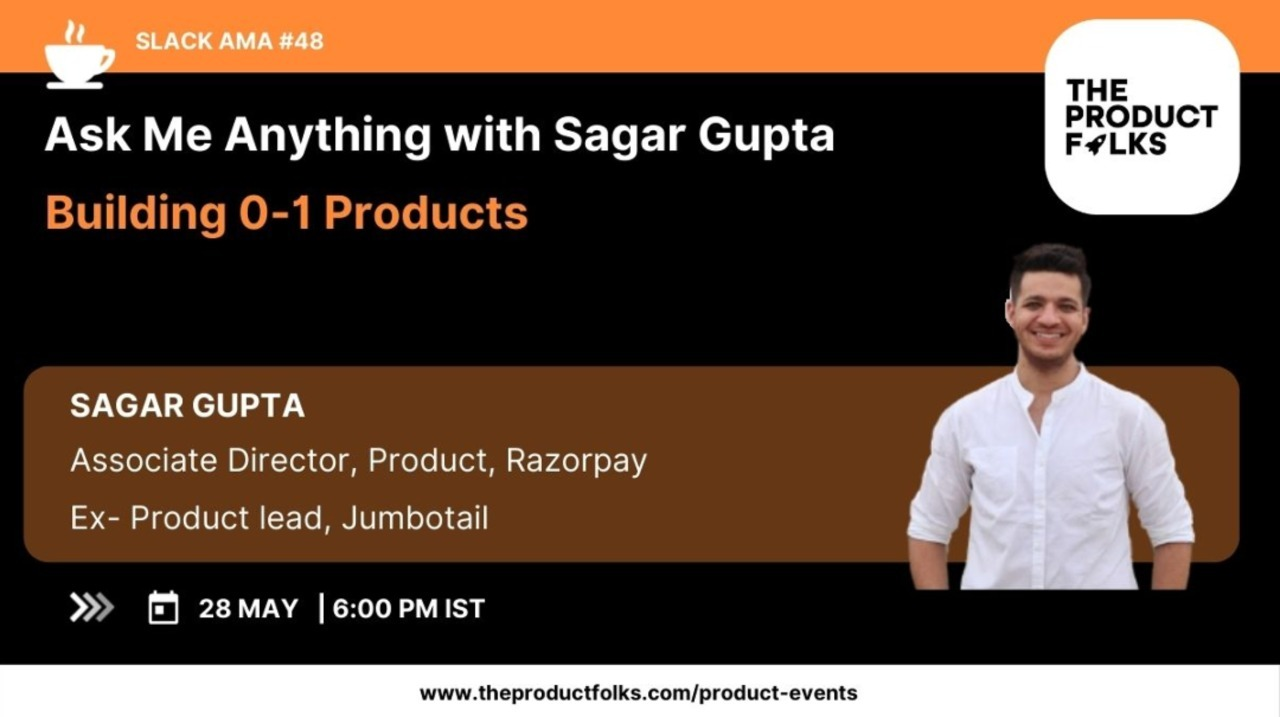 SLACK AMA #48

THE PRODUCT FOLKS

Ask Me Anything with Sagar Gupta

Building 0-1 Products

SAGAR GUPTA

Associate Director, Product, Razorpay

Ex- Product lead, Jumbotail

28 MAY | 6:00 PM IST

www.theproductfolks.com/product-events